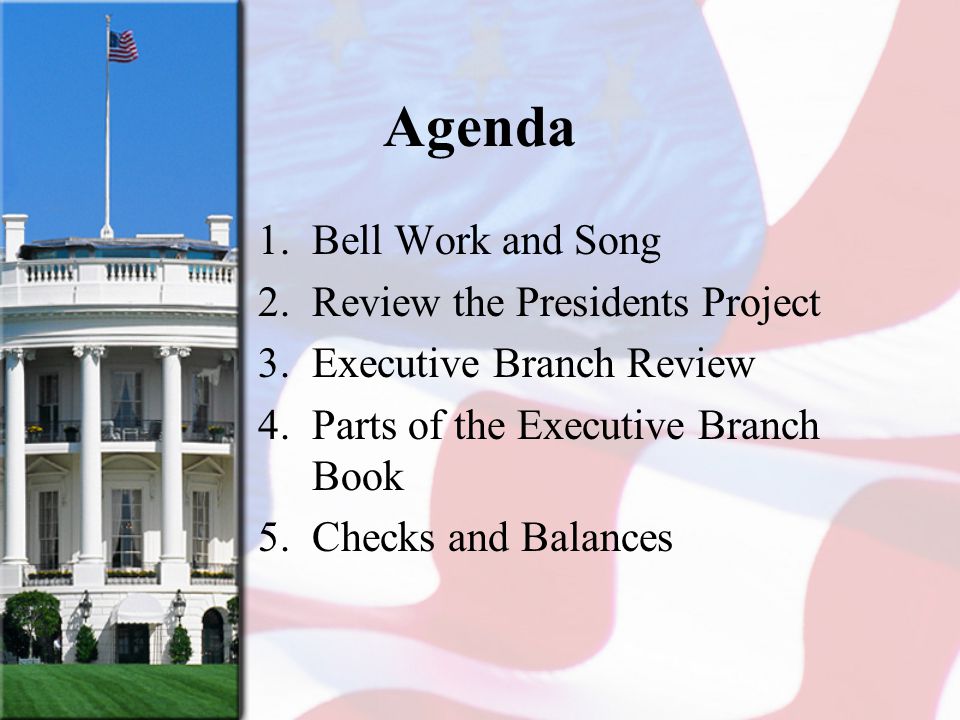 Agenda

1. Bell Work and Song
2. Review the Presidents Project
3. Executive Branch Review
4. Parts of the Executive Branch Book
5. Checks and Balances